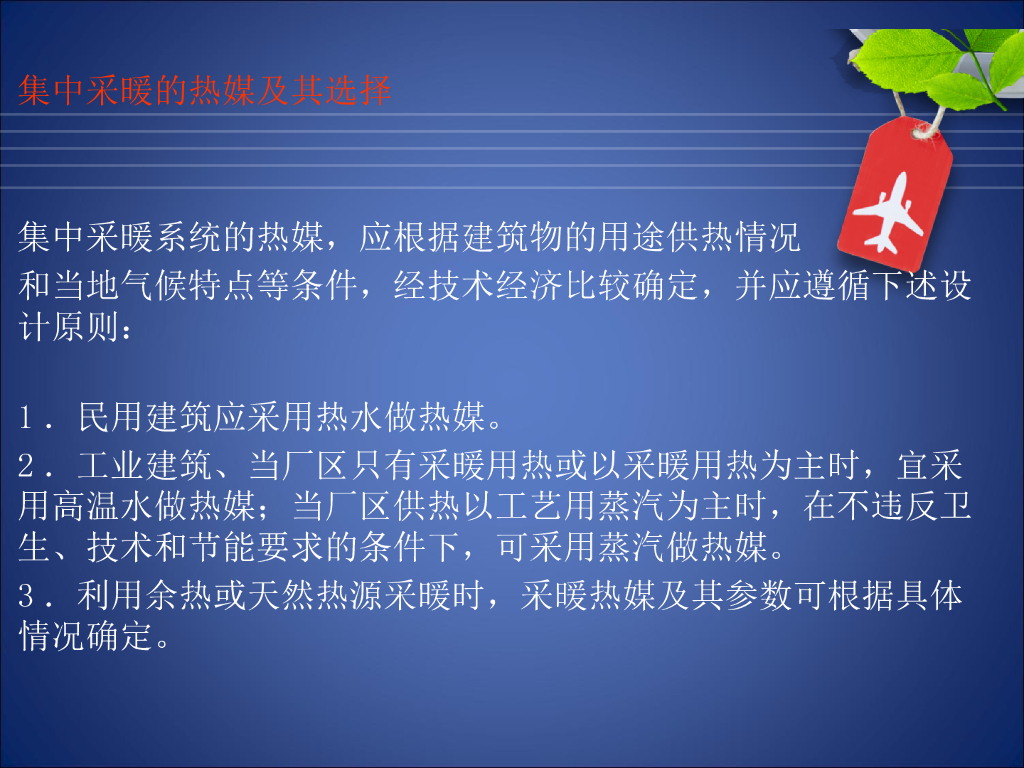 集中采暖的热媒及其选择

集中采暖系统的热媒，应根据建筑物的用途供热情况和当地气候特点等条件，经技术经济比较确定，并应遵循下述设计原则：

1．民用建筑应采用热水做热媒。

2．工业建筑、当厂区只有采暖用热或以采暖用热为主时，宜采用高温水做热媒；当厂区供热以工艺用蒸汽为主时，在不违反卫生、技术和节能要求的条件下，可采用蒸汽做热媒。

3．利用余热或天然热源采暖时，采暖热媒及其参数可根据具体情况确定。